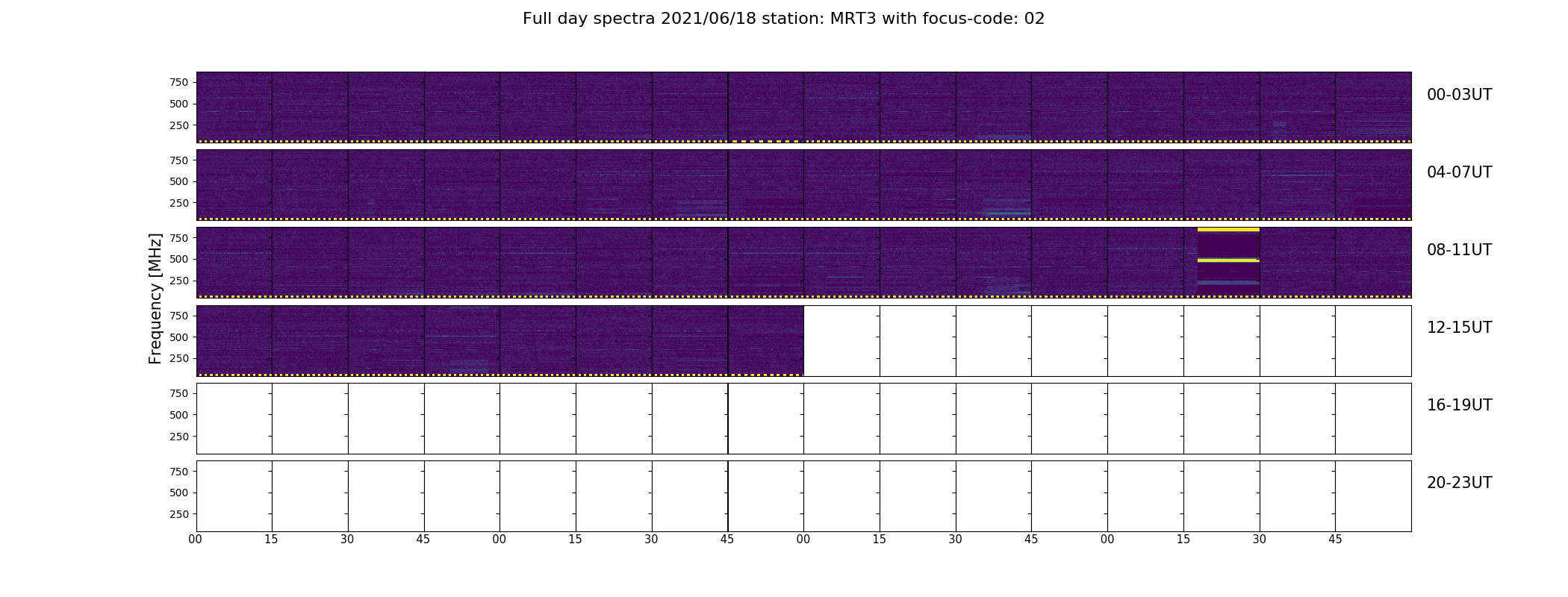 Full day spectra 2021/06/18 station: MRT3 with focus-code: 02

Frequency [MHz]

750
500
250

00-03UT

750
500
250

04-07UT

750
500
250

08-11UT

750
500
250

12-15UT

750
500
250

16-19UT

750
500
250

20-23UT

00 15 30 45 00 15 30 45 00 15 30 45 00 15 30 45